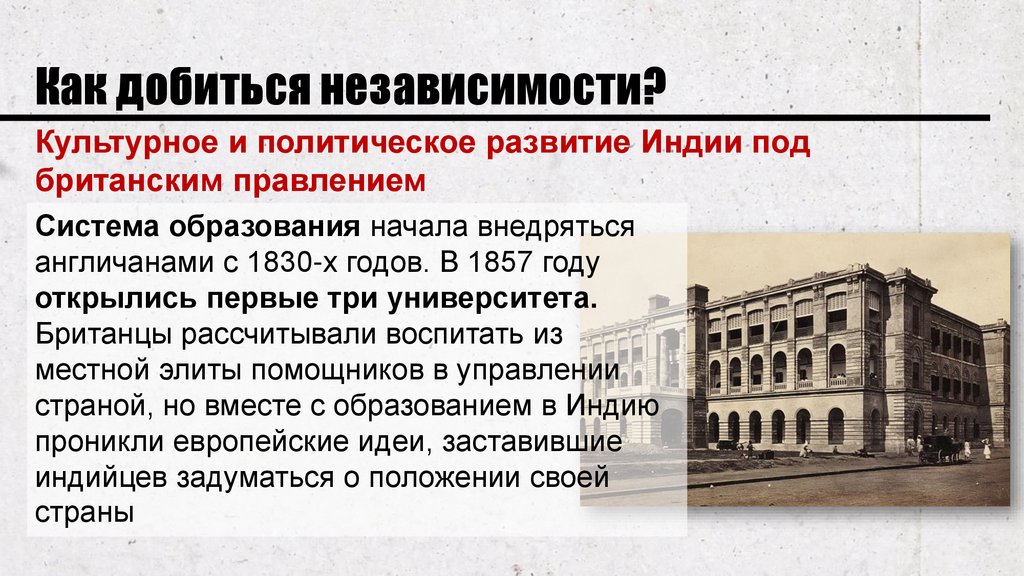 Как добиться независимости?

Культурное и политическое развитие Индии под британским правлением

Система образования начала внедряться англичанами с 1830-х годов. В 1857 году открылись первые три университета. Британцы рассчитывали воспитать из местной элиты помощников в управлении страной, но вместе с образованием в Индию проникли европейские идеи, заставившие индийцев задуматься о положении своей страны